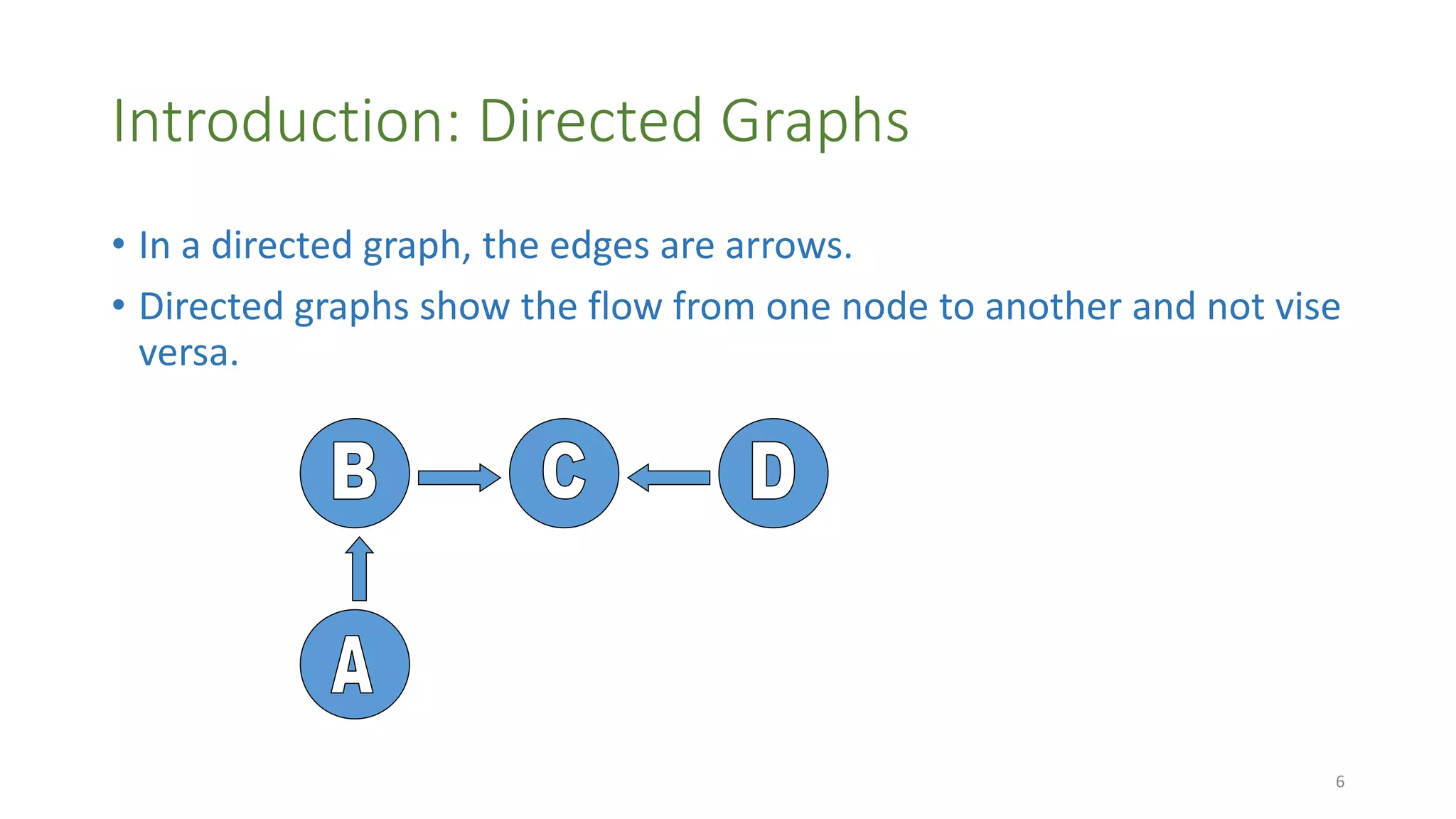 Introduction: Directed Graphs

• In a directed graph, the edges are arrows.
• Directed graphs show the flow from one node to another and not vise versa.

B
C
D
A

6